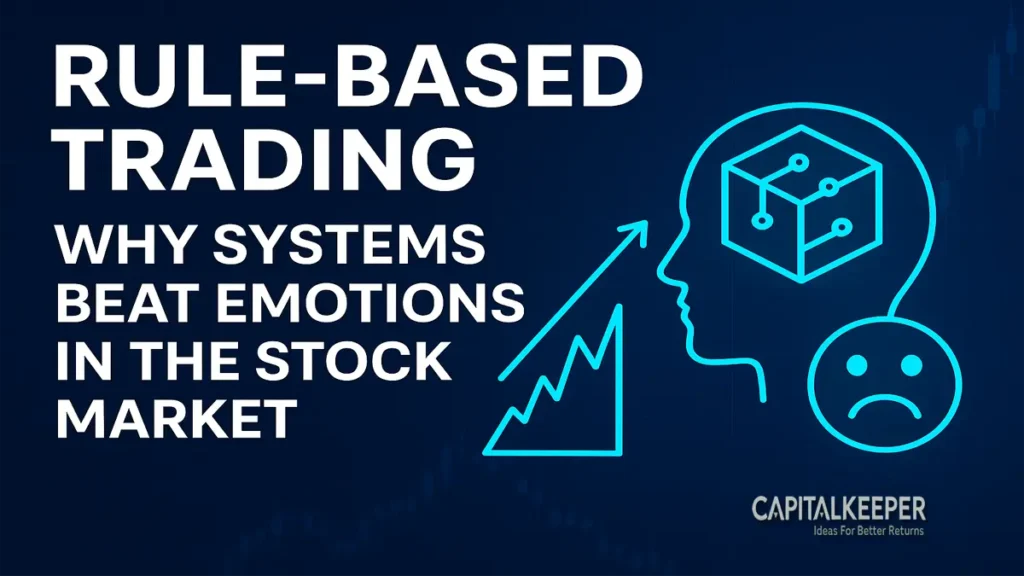 RULE-BASED TRADING

WHY SYSTEMS BEAT EMOTIONS IN THE STOCK MARKET

CAPITALKEEPER
Ideas For Better Returns